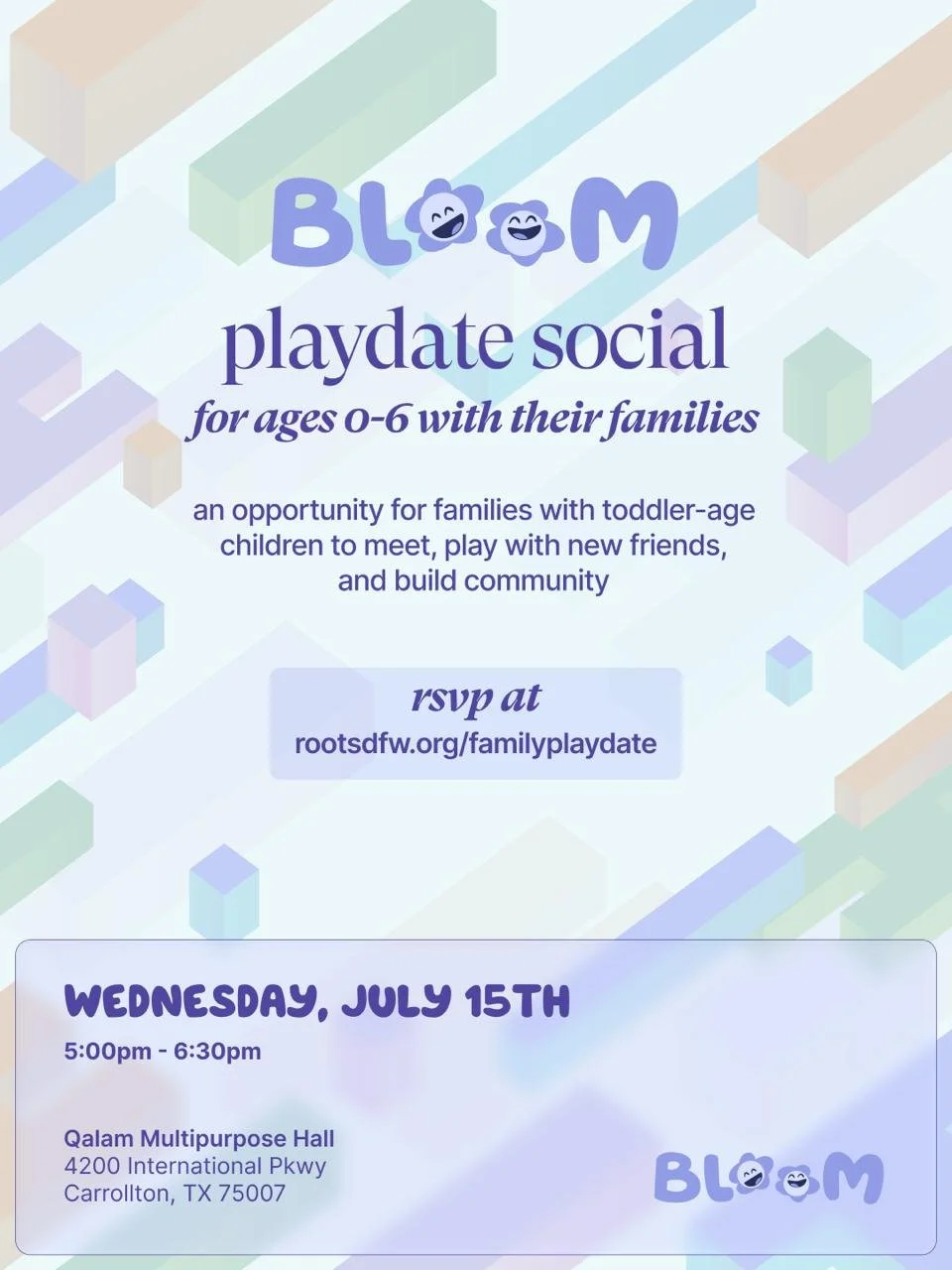 BLOOM

playdate social

for ages 0-6 with their families

an opportunity for families with toddler-age children to meet, play with new friends, and build community

rsvp at
rootsdfw.org/familyplaydate

WEDNESDAY, JULY 15TH
5:00pm - 6:30pm

Qalam Multipurpose Hall
4200 International Pkwy
Carrollton, TX 75007

BLOOM